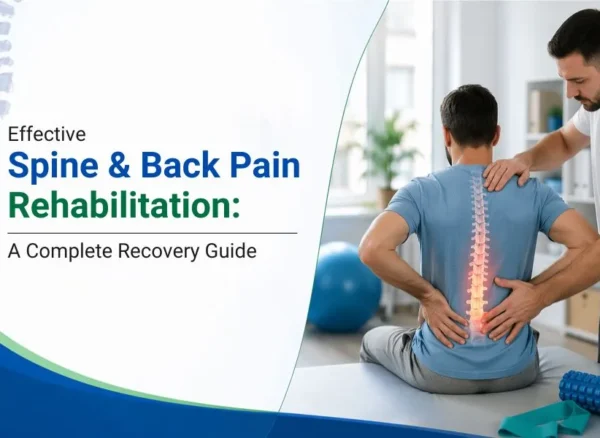 Effective
Spine & Back Pain Rehabilitation:
A Complete Recovery Guide